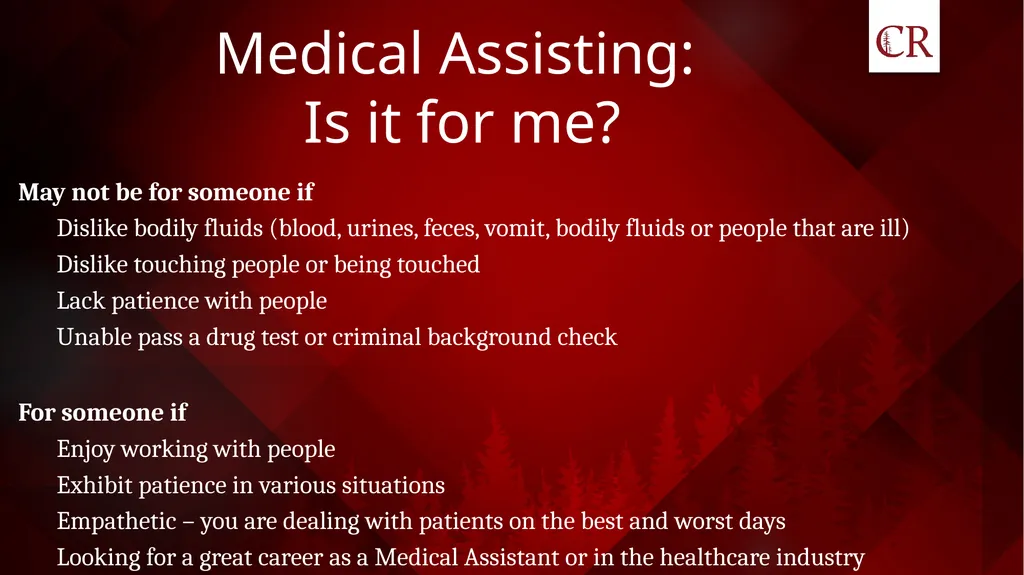 Medical Assisting:
Is it for me?

CR

May not be for someone if
Dislike bodily fluids (blood, urines, feces, vomit, bodily fluids or people that are ill)
Dislike touching people or being touched
Lack patience with people
Unable pass a drug test or criminal background check

For someone if
Enjoy working with people
Exhibit patience in various situations
Empathetic – you are dealing with patients on the best and worst days
Looking for a great career as a Medical Assistant or in the healthcare industry